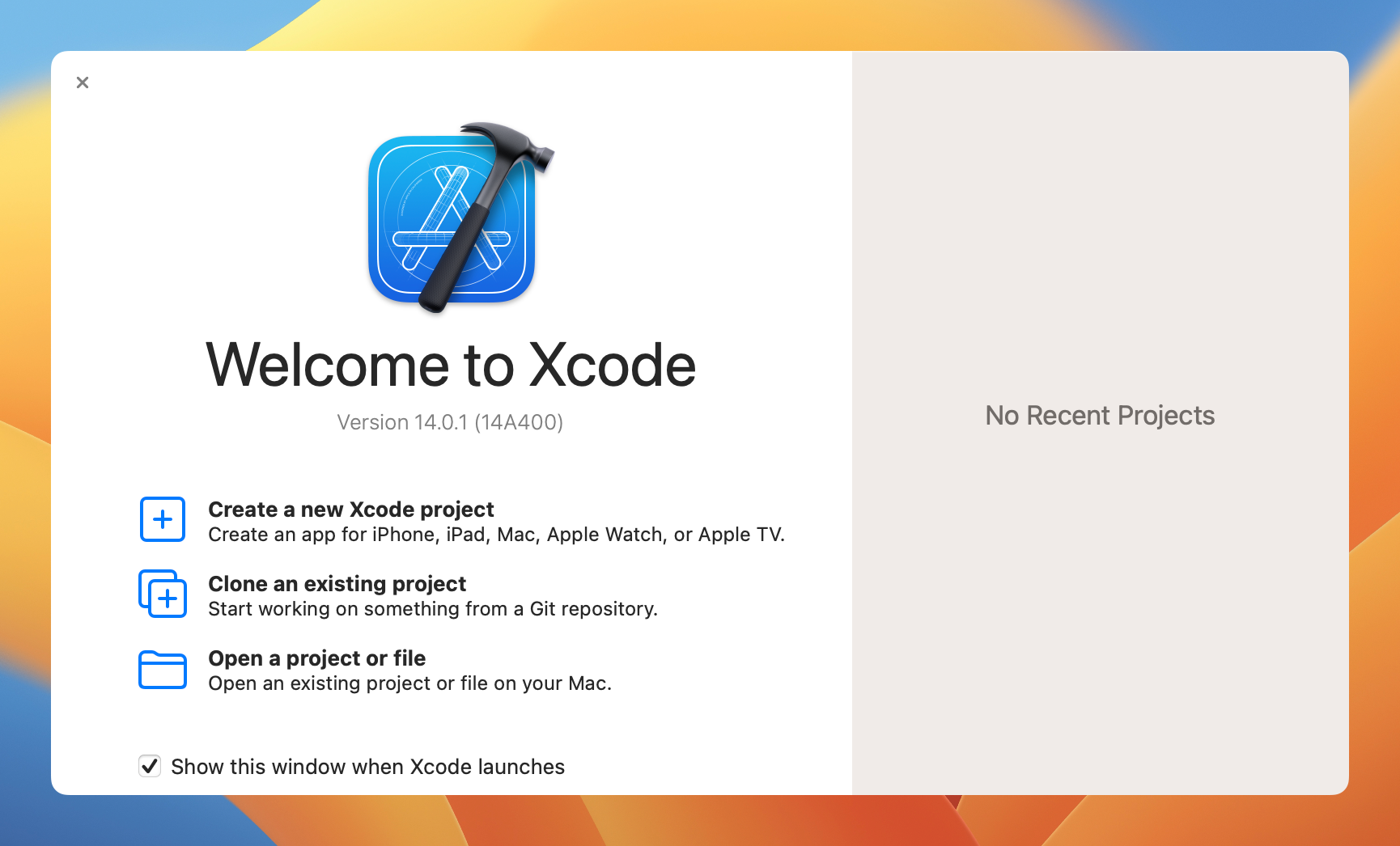 ×

Welcome to Xcode

Version 14.0.1 (14A400)

Create a new Xcode project
Create an app for iPhone, iPad, Mac, Apple Watch, or Apple TV.

Clone an existing project
Start working on something from a Git repository.

Open a project or file
Open an existing project or file on your Mac.

Show this window when Xcode launches

No Recent Projects